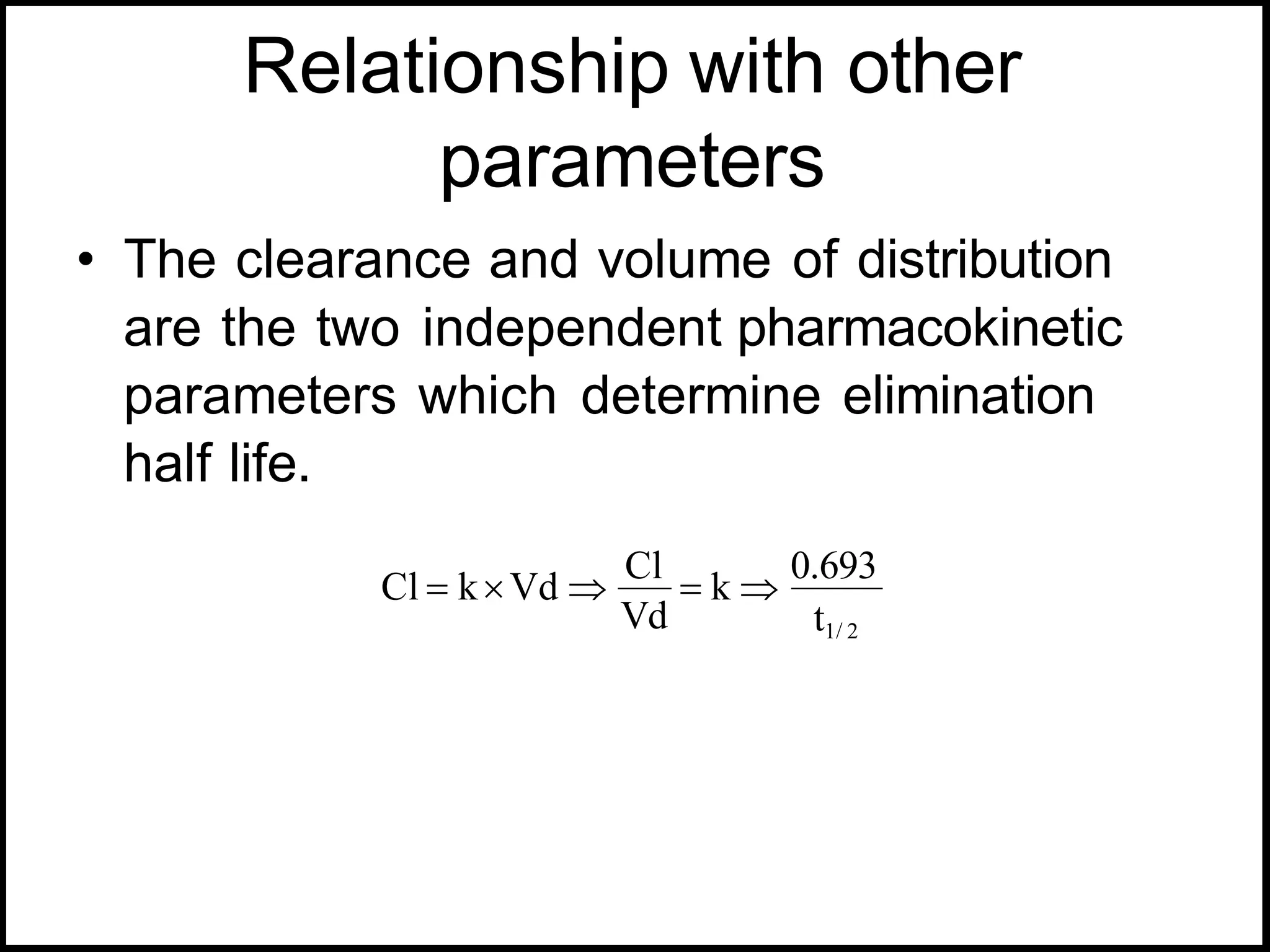 Relationship with other parameters

• The clearance and volume of distribution are the two independent pharmacokinetic parameters which determine elimination half life.

$Cl = k \times Vd \Rightarrow \frac{Cl}{Vd} = k \Rightarrow \frac{0.693}{t_{1/2}}$